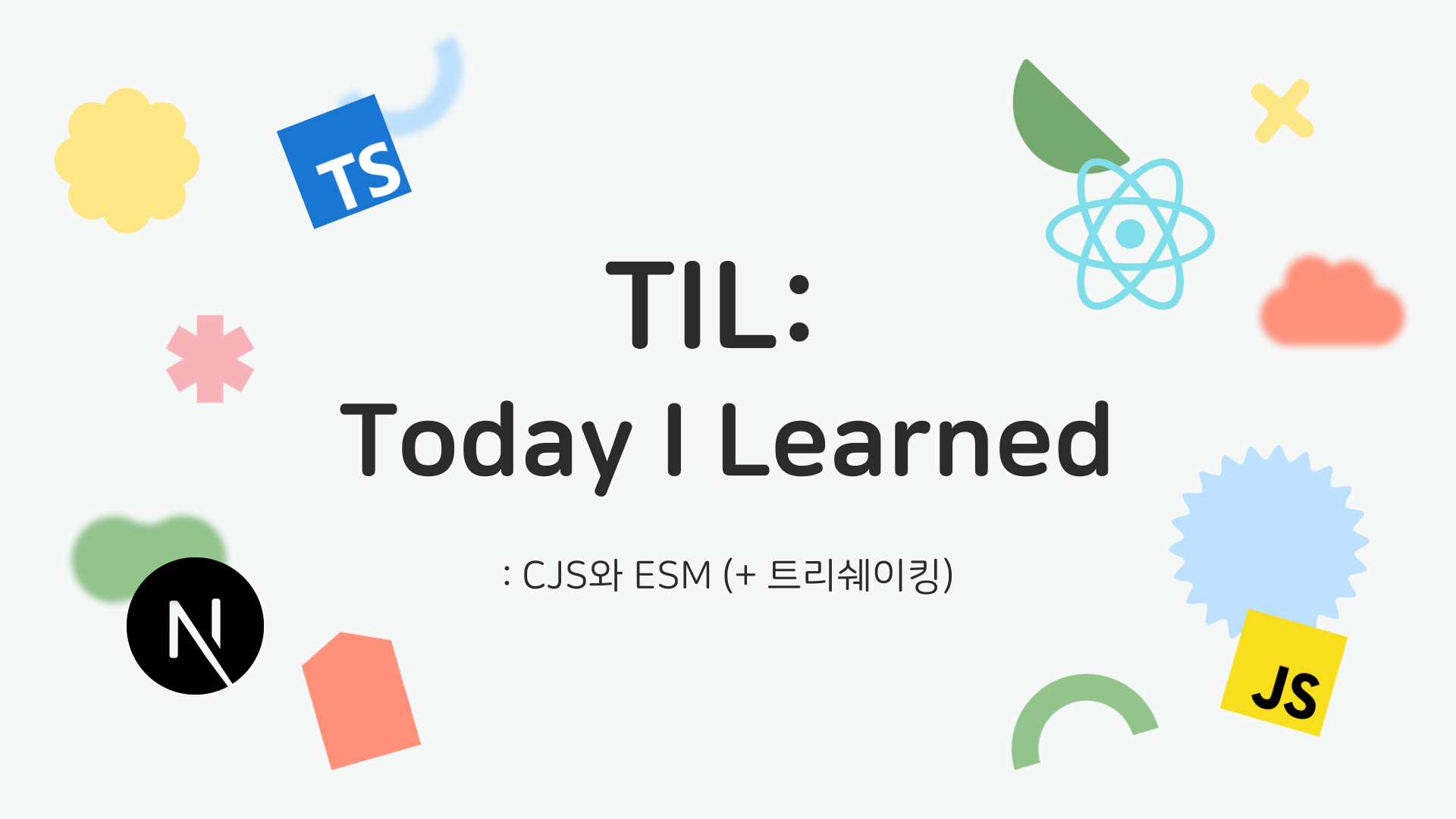 TS

TIL:
Today I Learned

: CJS와 ESM (+ 트리쉐이킹)

N

JS